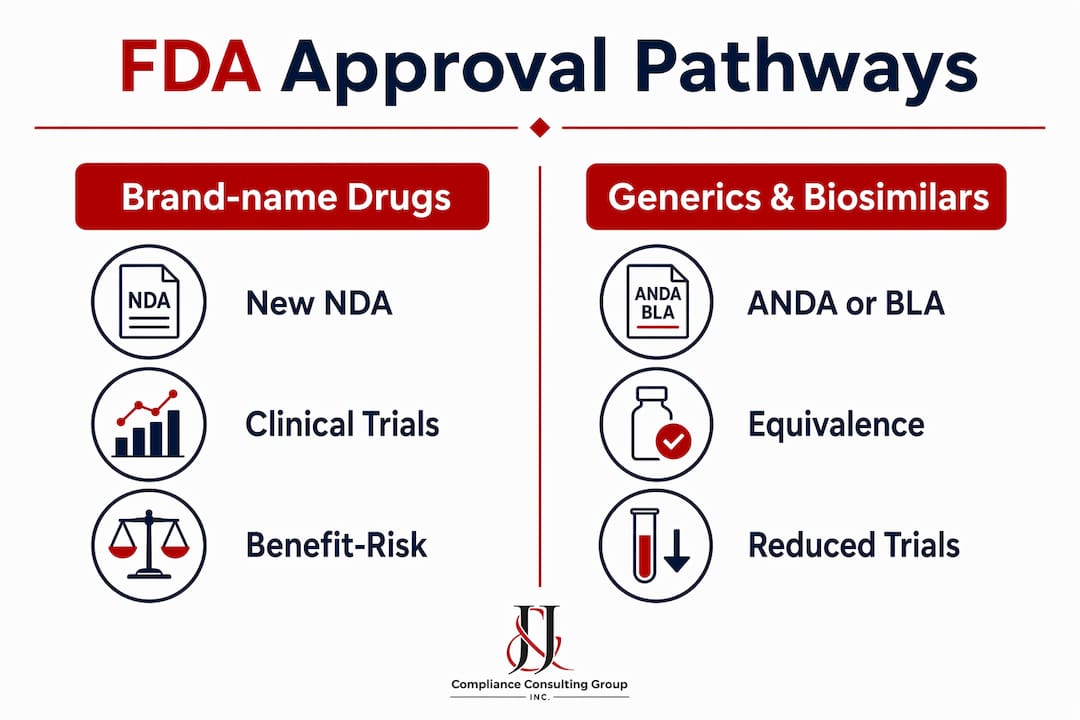 FDA Approval Pathways

Brand-name Drugs

NDA

New NDA

Clinical Trials

Benefit-Risk

Generics & Biosimilars

ANDA BLA

ANDA or BLA

Equivalence

Reduced Trials

J&J

Compliance Consulting Group

INC.